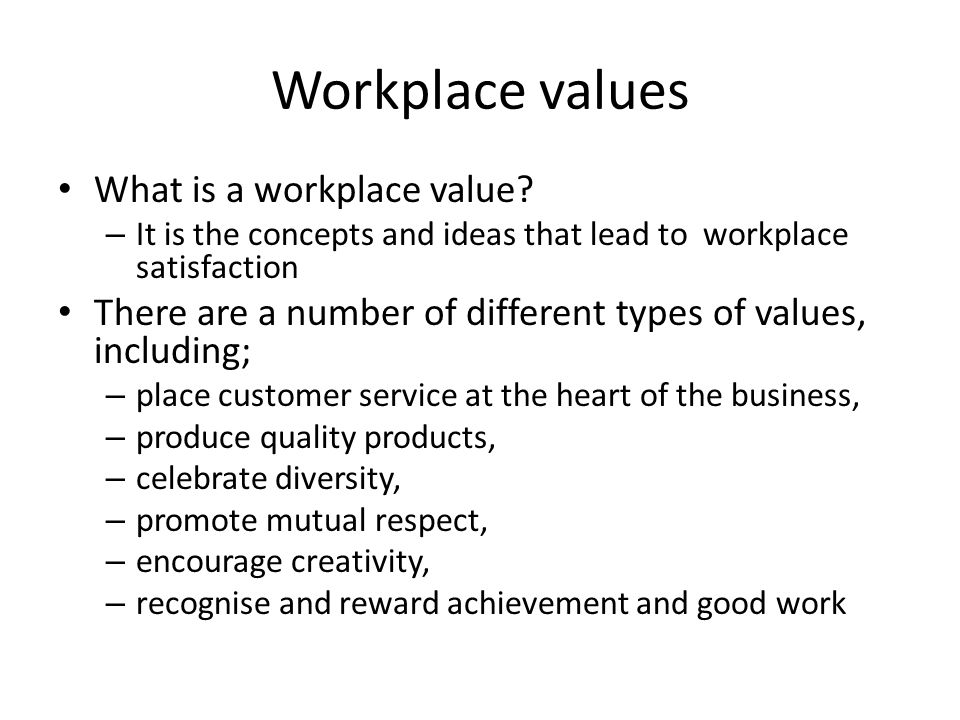 Workplace values

• What is a workplace value?
– It is the concepts and ideas that lead to workplace satisfaction

• There are a number of different types of values, including;
– place customer service at the heart of the business,
– produce quality products,
– celebrate diversity,
– promote mutual respect,
– encourage creativity,
– recognise and reward achievement and good work